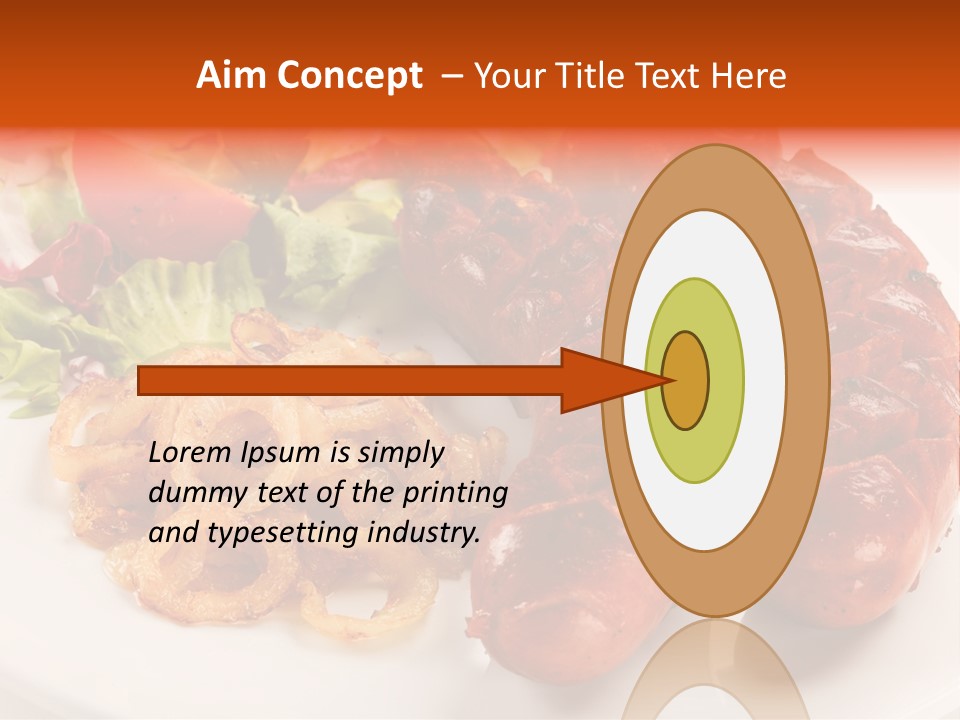 Aim Concept – Your Title Text Here

Lorem Ipsum is simply dummy text of the printing and typesetting industry.